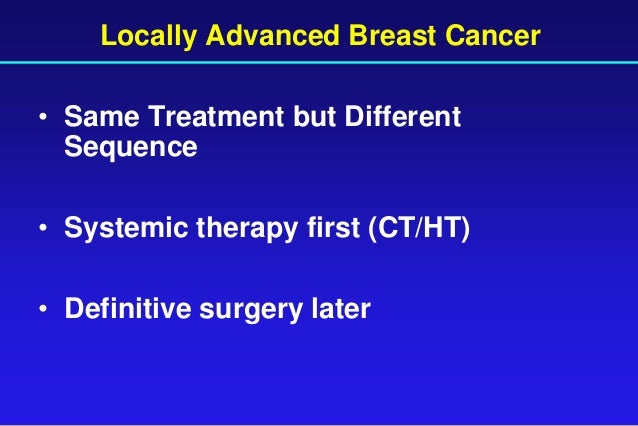 Locally Advanced Breast Cancer

• Same Treatment but Different Sequence

• Systemic therapy first (CT/HT)

• Definitive surgery later